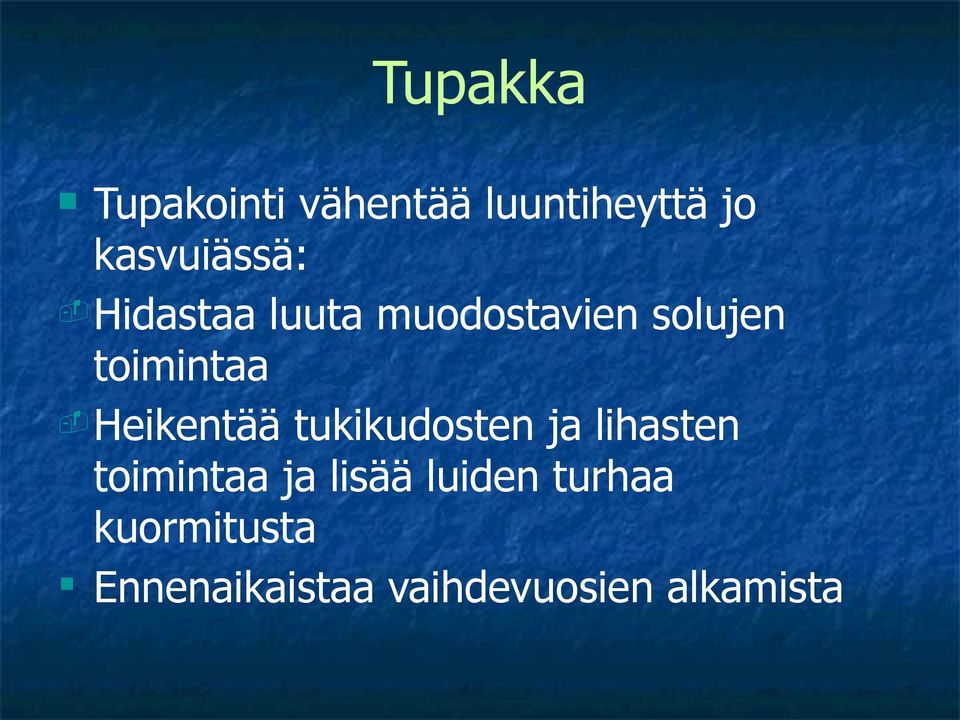 Tupakka

Tupakointi vähentää luuntiheyttä jo kasvuiässä:

Hidastaa luuta muodostavien solujen toimintaa

Heikentää tukikudosten ja lihasten toimintaa ja lisää luiden turhaa kuormitusta

Ennenaikaistaa vaihdevuosien alkamista